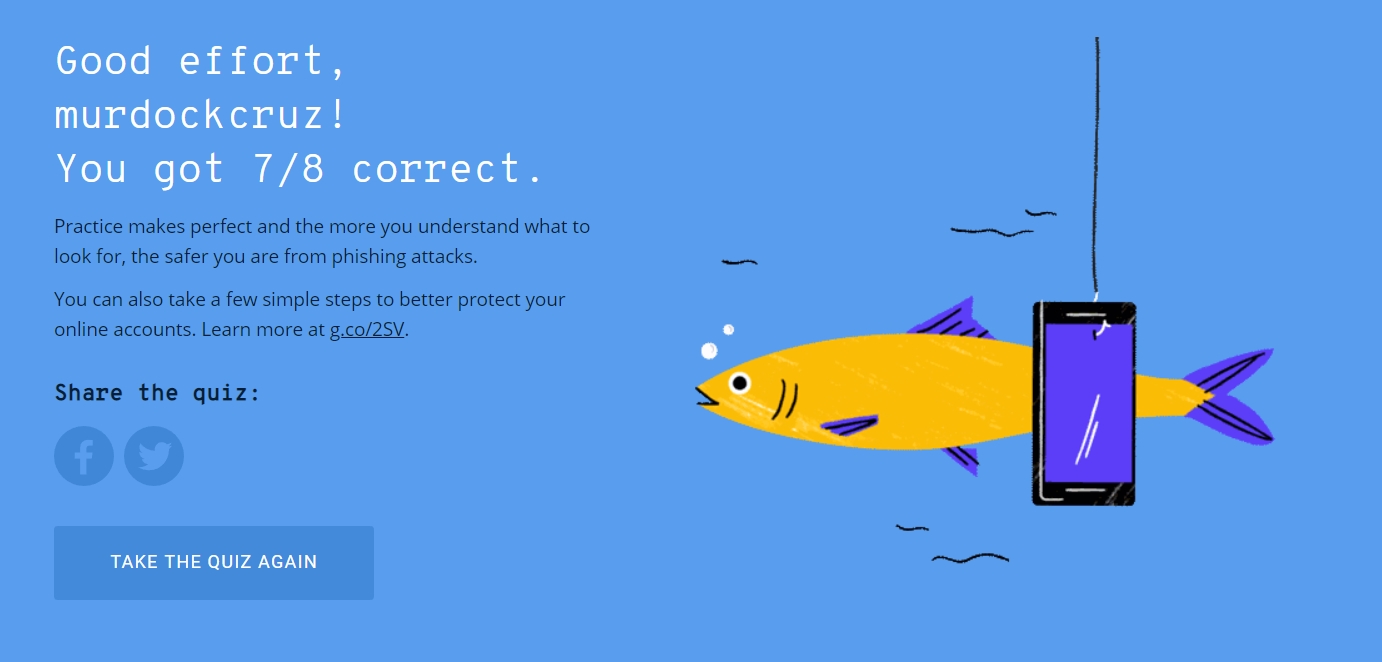 Good effort, murdockcruz! You got 7/8 correct.

Practice makes perfect and the more you understand what to look for, the safer you are from phishing attacks.

You can also take a few simple steps to better protect your online accounts. Learn more at g.co/2SV.

Share the quiz:

TAKE THE QUIZ AGAIN